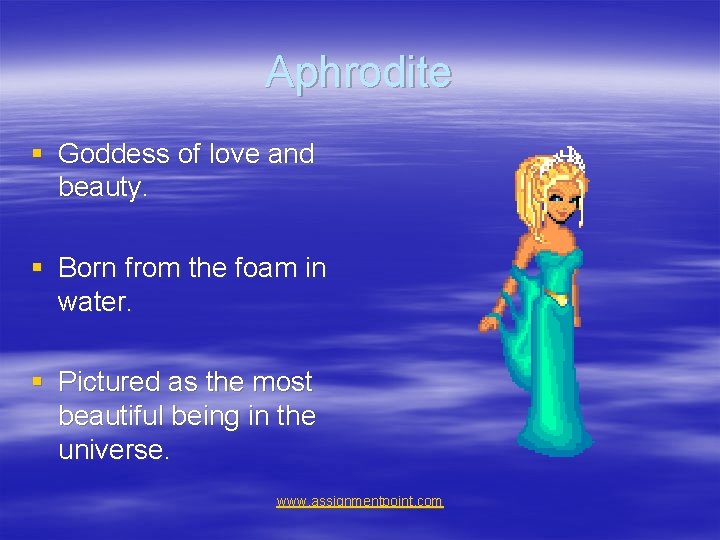 Aphrodite

▪ Goddess of love and beauty.

▪ Born from the foam in water.

▪ Pictured as the most beautiful being in the universe.

www.assignmentpoint.com